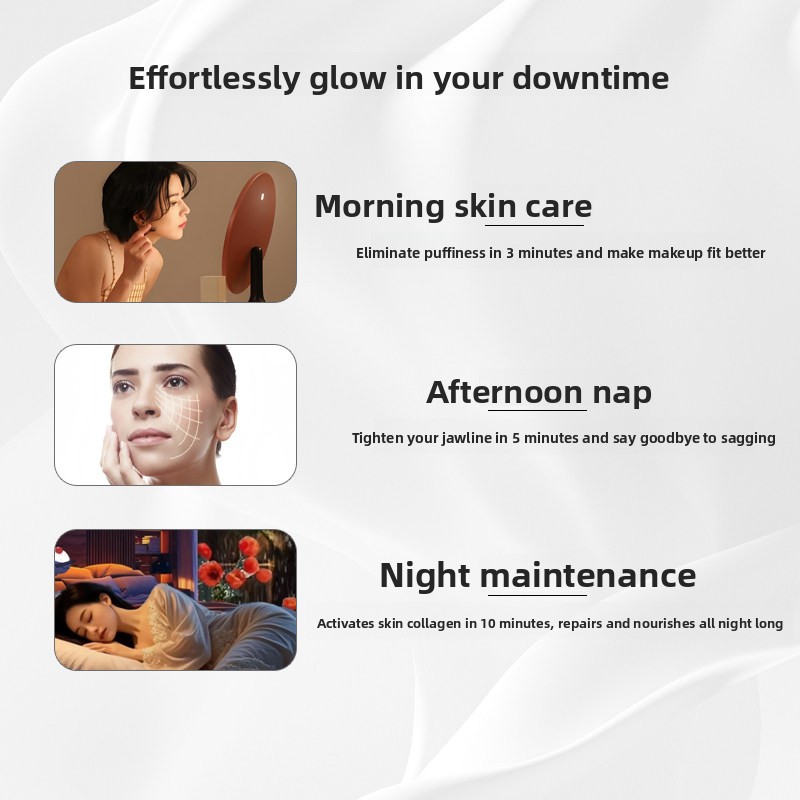 Effortlessly glow in your downtime

Morning skin care

Eliminate puffiness in 3 minutes and make makeup fit better

Afternoon nap

Tighten your jawline in 5 minutes and say goodbye to sagging

Night maintenance

Activates skin collagen in 10 minutes, repairs and nourishes all night long